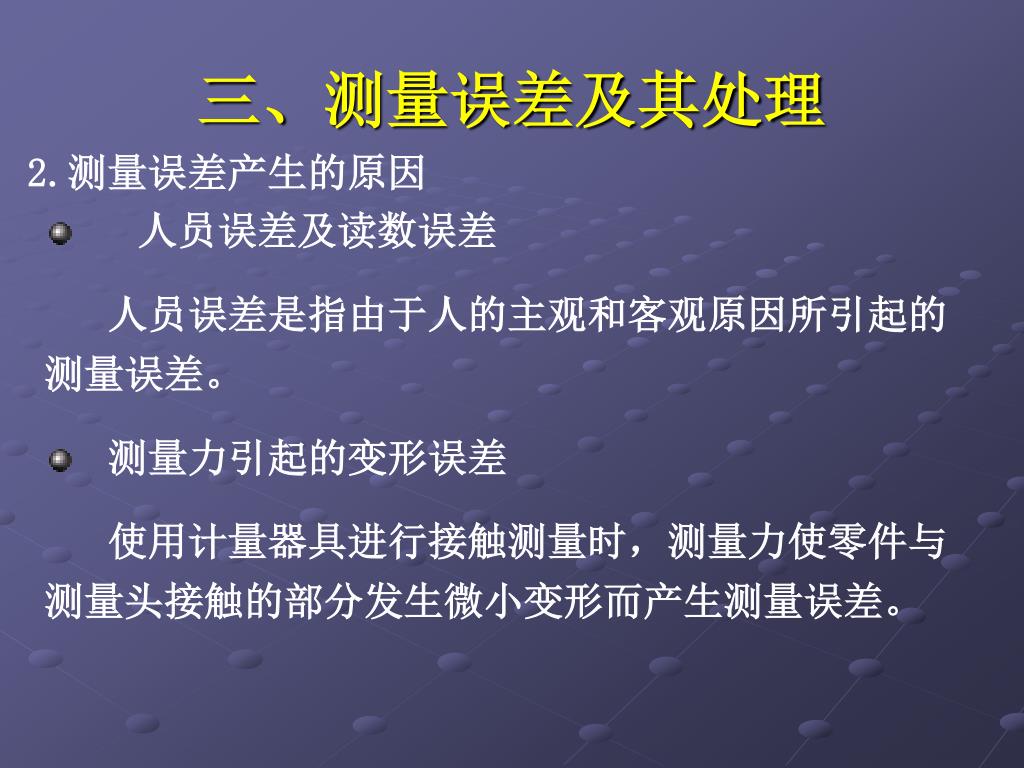 三、测量误差及其处理

2.测量误差产生的原因

人员误差及读数误差

人员误差是指由于人的主观和客观原因所引起的测量误差。

测量力引起的变形误差

使用计量器具进行接触测量时，测量力使零件与测量头接触的部分发生微小变形而产生测量误差。